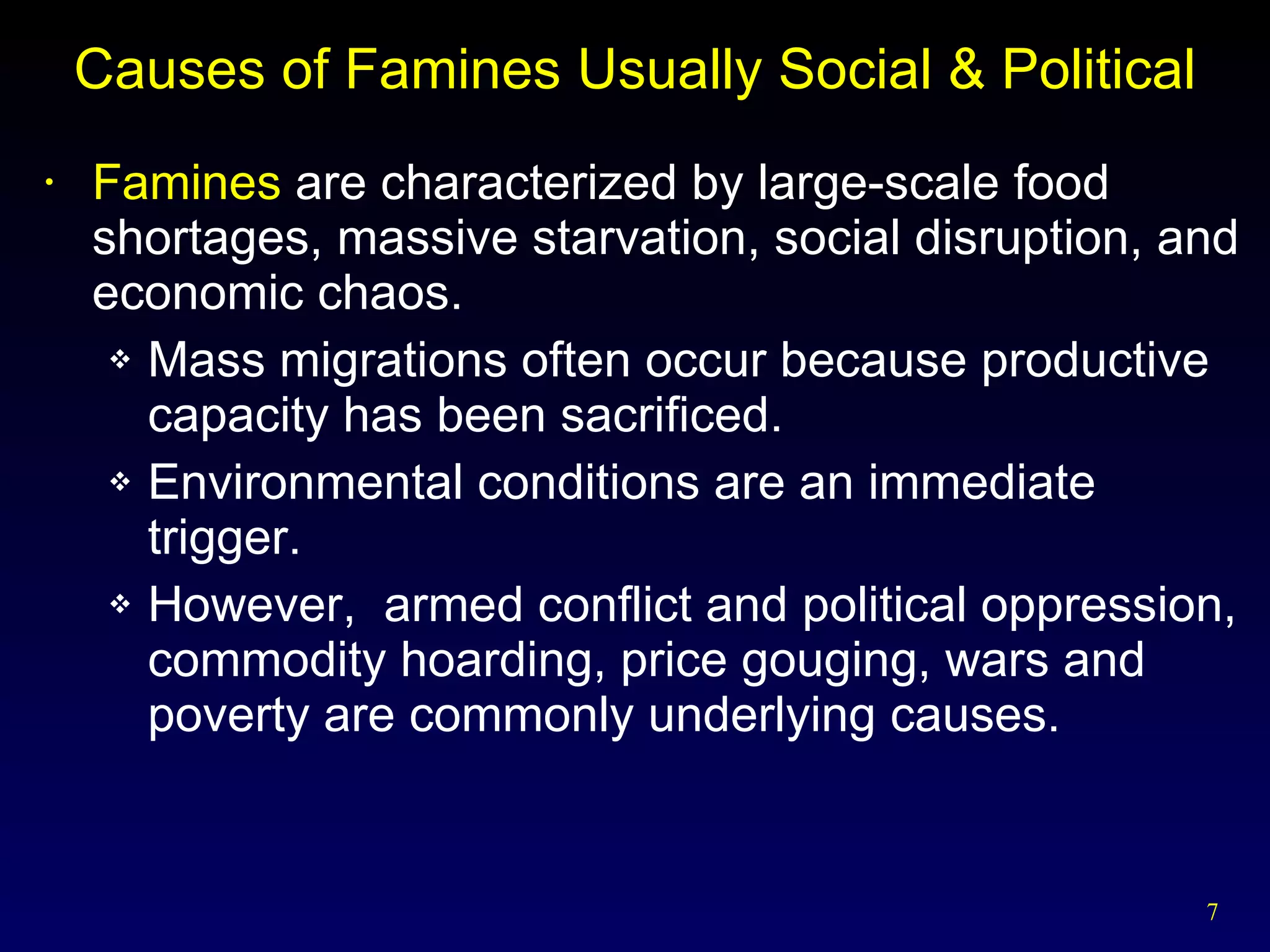 Causes of Famines Usually Social & Political

• Famines are characterized by large-scale food shortages, massive starvation, social disruption, and economic chaos.

❖ Mass migrations often occur because productive capacity has been sacrificed.

❖ Environmental conditions are an immediate trigger.

❖ However,  armed conflict and political oppression, commodity hoarding, price gouging, wars and poverty are commonly underlying causes.

7